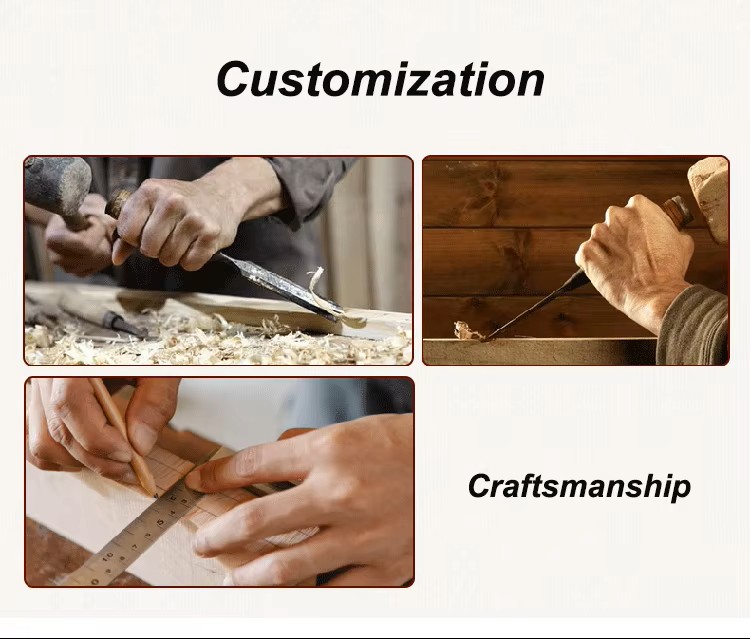 Customization

Craftsmanship